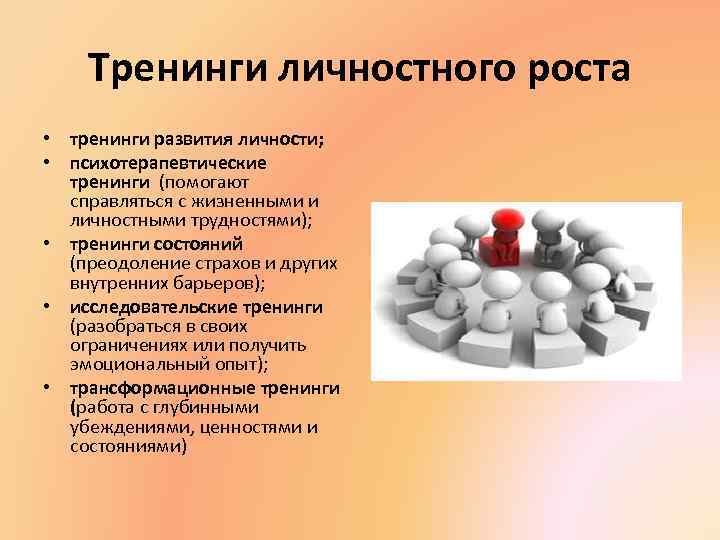 Тренинги личностного роста

• тренинги развития личности;
• психотерапевтические тренинги (помогают справляться с жизненными и личностными трудностями);
• тренинги состояний (преодоление страхов и других внутренних барьеров);
• исследовательские тренинги (разобраться в своих ограничениях или получить эмоциональный опыт);
• трансформационные тренинги (работа с глубинными убеждениями, ценностями и состояниями)